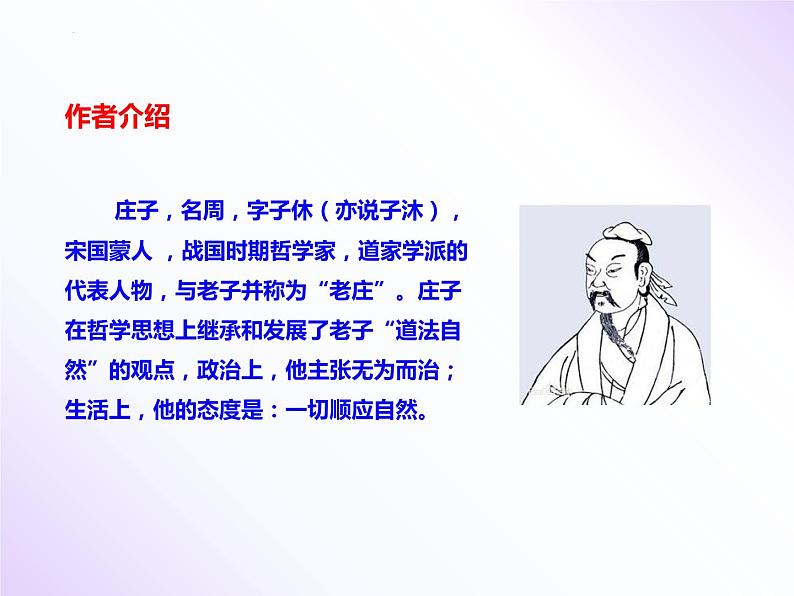 作者介绍

庄子，名周，字子休（亦说子沐），宋国蒙人 ，战国时期哲学家，道家学派的代表人物，与老子并称为“老庄”。庄子在哲学思想上继承和发展了老子“道法自然”的观点，政治上，他主张无为而治；生活上，他的态度是：一切顺应自然。